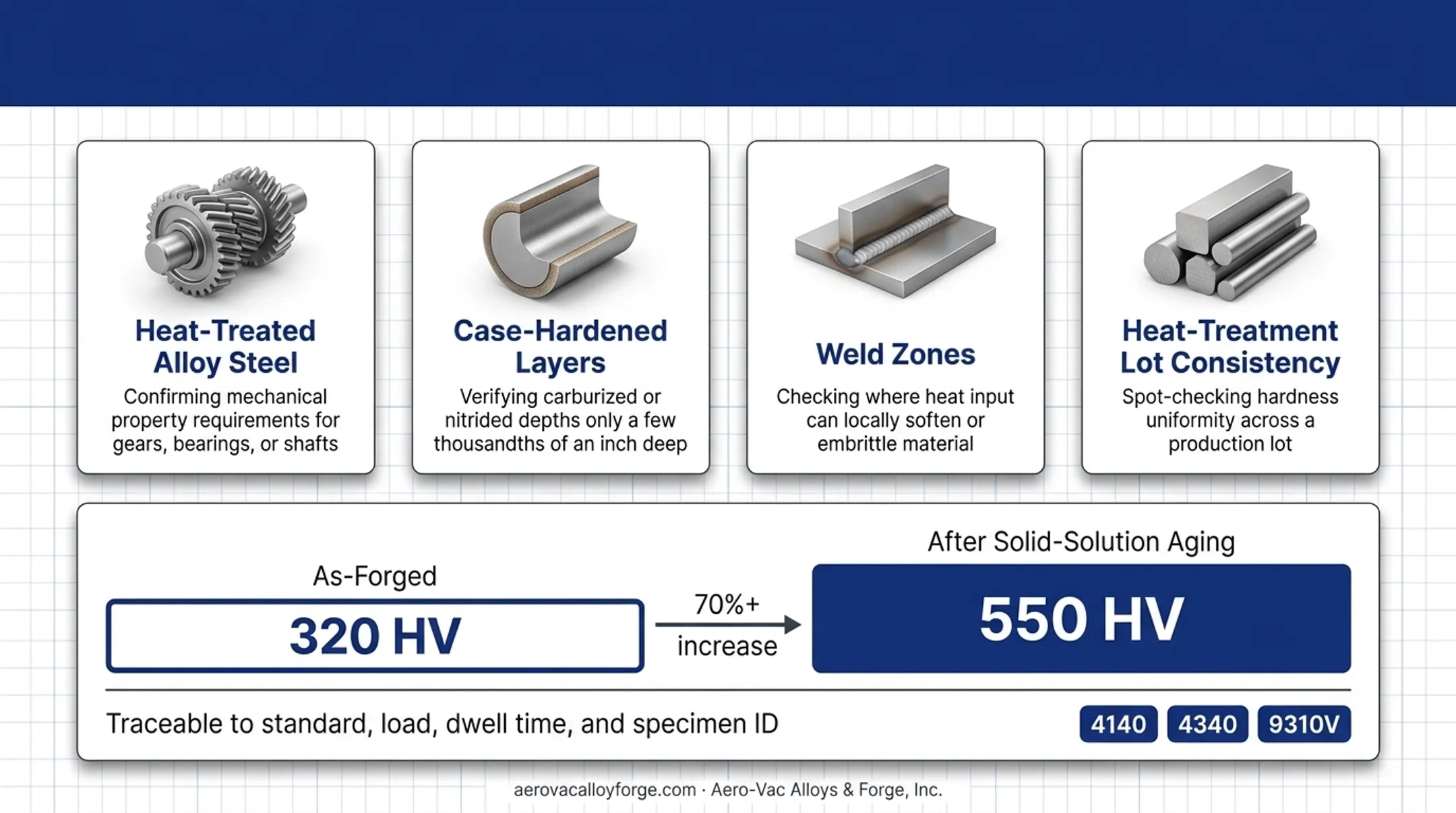 Heat-Treated Alloy Steel
Confirming mechanical property requirements for gears, bearings, or shafts

Case-Hardened Layers
Verifying carburized or nitrided depths only a few thousandths of an inch deep

Weld Zones
Checking where heat input can locally soften or embrittle material

Heat-Treatment Lot Consistency
Spot-checking hardness uniformity across a production lot

As-Forged
320 HV

70%+
increase

After Solid-Solution Aging
550 HV

Traceable to standard, load, dwell time, and specimen ID

4140 4340 9310V

aerovacalloyforge.com · Aero-Vac Alloys & Forge, Inc.